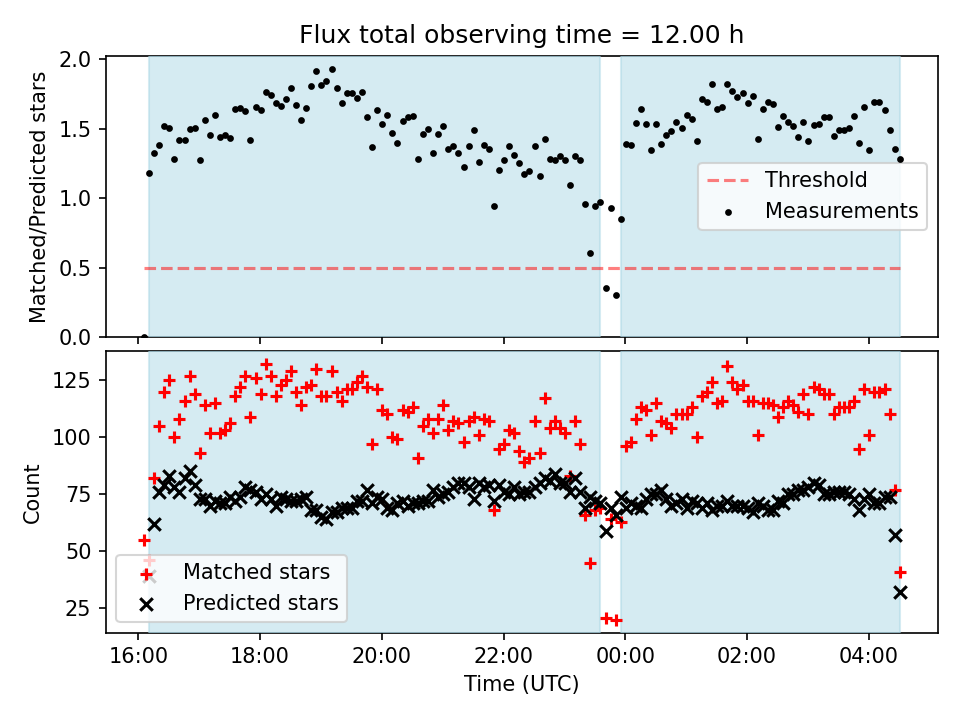 Flux total observing time = 12.00 h

Matched/Predicted stars

2.0
1.5
1.0
0.5
0.0

Threshold
Measurements

Count

125
100
75
50
25

Matched stars
Predicted stars

16:00
18:00
20:00
22:00
00:00
02:00
04:00

Time (UTC)